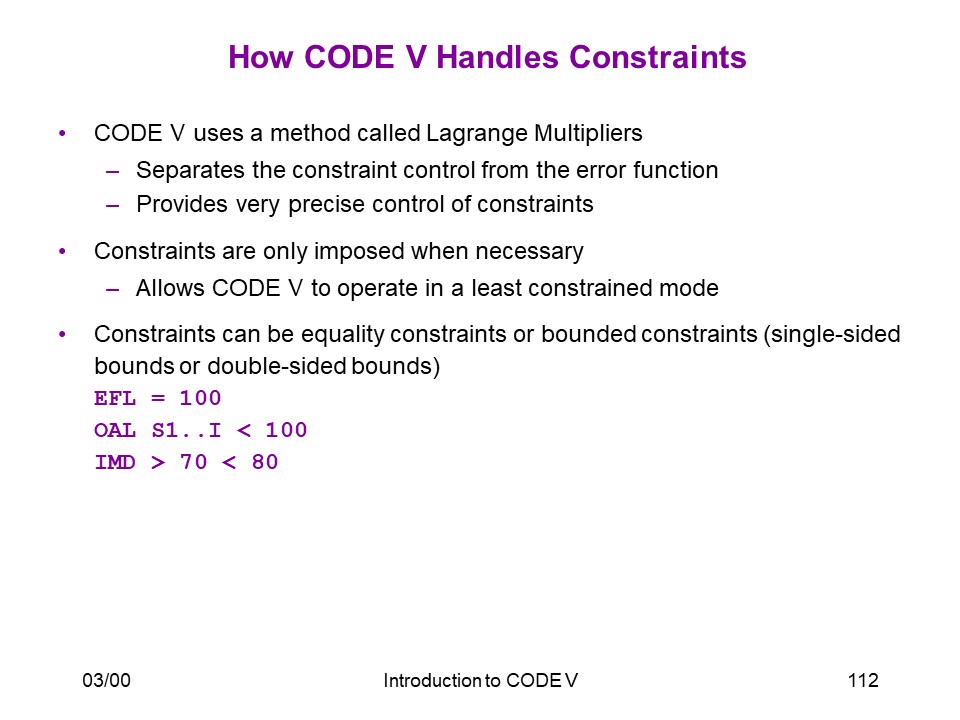 How CODE V Handles Constraints

• CODE V uses a method called Lagrange Multipliers
– Separates the constraint control from the error function
– Provides very precise control of constraints

• Constraints are only imposed when necessary
– Allows CODE V to operate in a least constrained mode

• Constraints can be equality constraints or bounded constraints (single-sided bounds or double-sided bounds)
EFL = 100
OAL S1..I < 100
IMD > 70 < 80

03/00 Introduction to CODE V 112